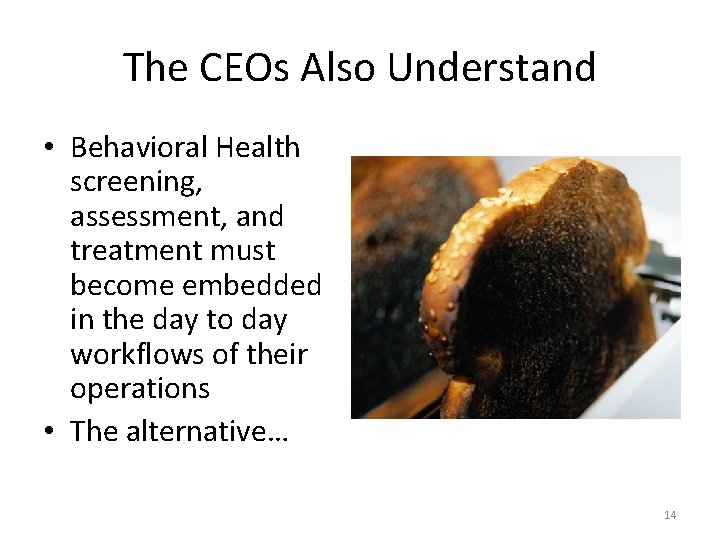 The CEOs Also Understand

• Behavioral Health screening, assessment, and treatment must become embedded in the day to day workflows of their operations
• The alternative…

14